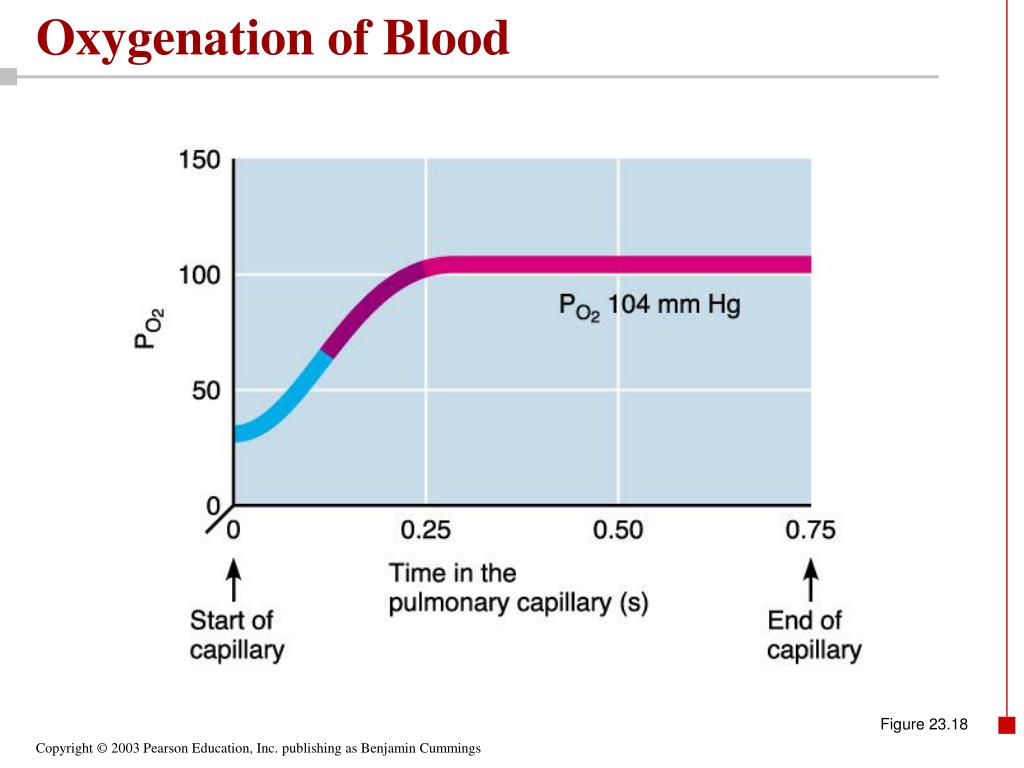 Oxygenation of Blood

150

100

50

0

$P_{O_2}$

$P_{O_2}$ 104 mm Hg

0

0.25

0.50

0.75

Time in the pulmonary capillary (s)

Start of capillary

End of capillary

Figure 23.18

Copyright © 2003 Pearson Education, Inc. publishing as Benjamin Cummings